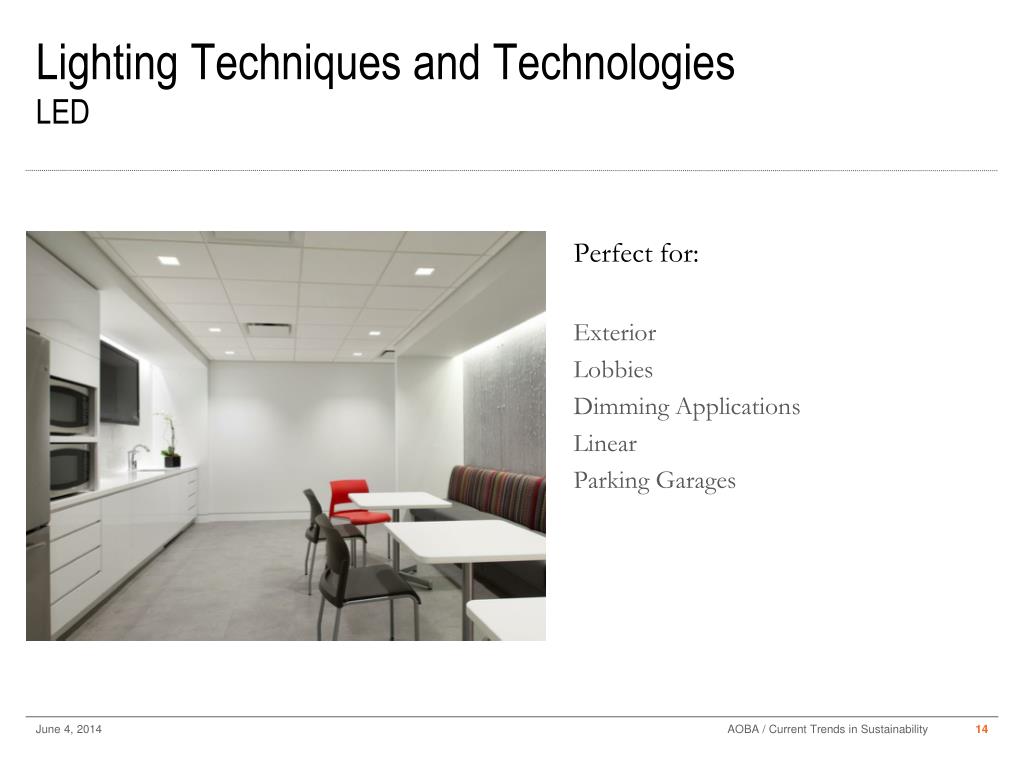 Lighting Techniques and Technologies
LED

Perfect for:

Exterior
Lobbies
Dimming Applications
Linear
Parking Garages

June 4, 2014

AOBA / Current Trends in Sustainability

14